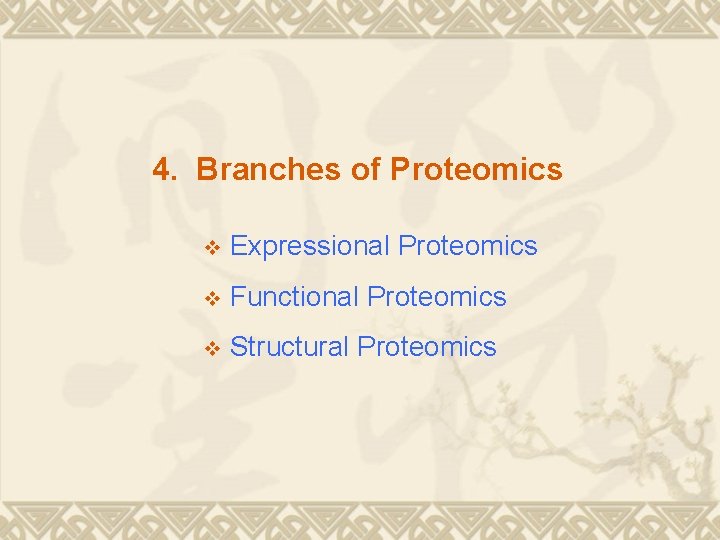 4. Branches of Proteomics

❖ Expressional Proteomics

❖ Functional Proteomics

❖ Structural Proteomics